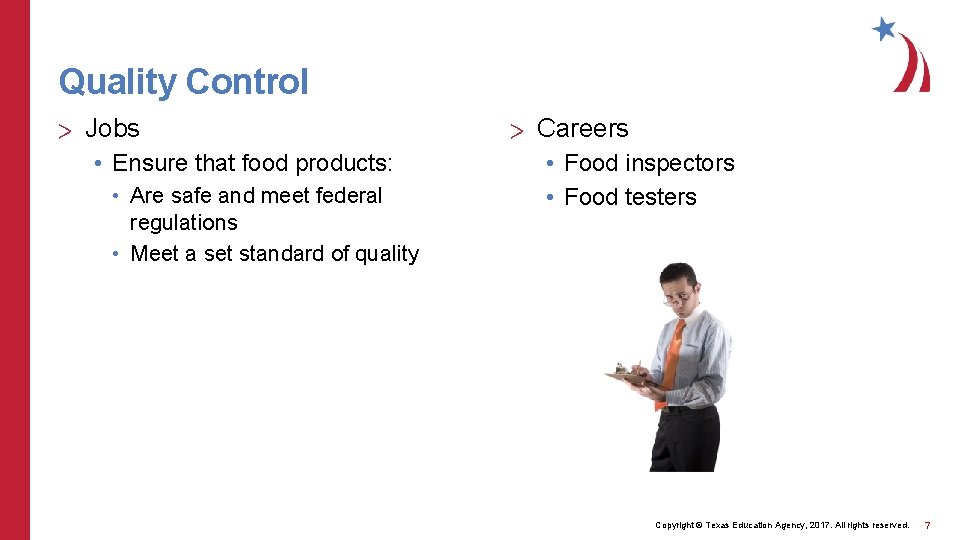 Quality Control

> Jobs

• Ensure that food products:

• Are safe and meet federal regulations

• Meet a set standard of quality

> Careers

• Food inspectors

• Food testers

Copyright © Texas Education Agency, 2017. All rights reserved.

7